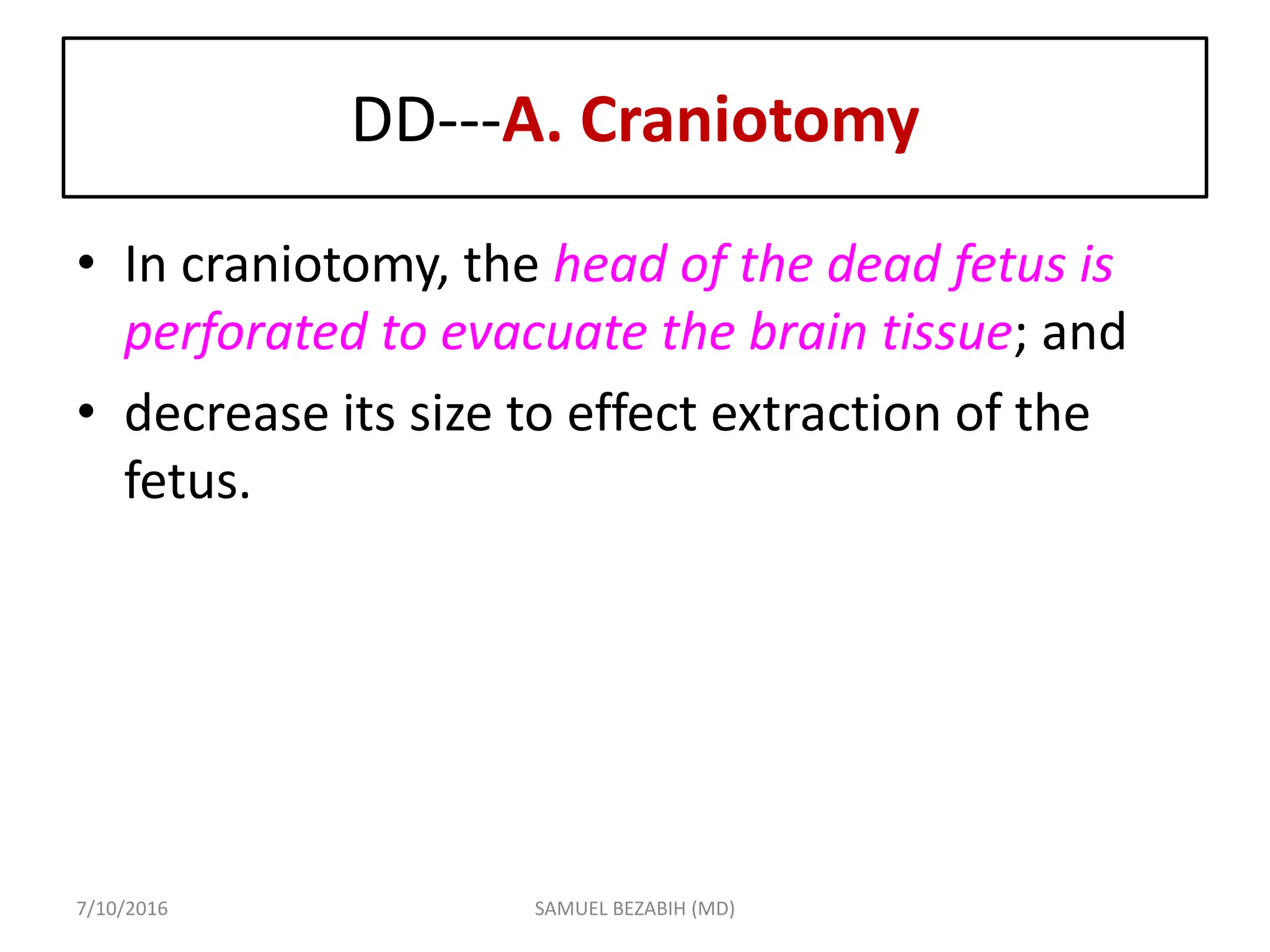 DD---A. Craniotomy

• In craniotomy, the head of the dead fetus is perforated to evacuate the brain tissue; and

• decrease its size to effect extraction of the fetus.

7/10/2016

SAMUEL BEZABIH (MD)